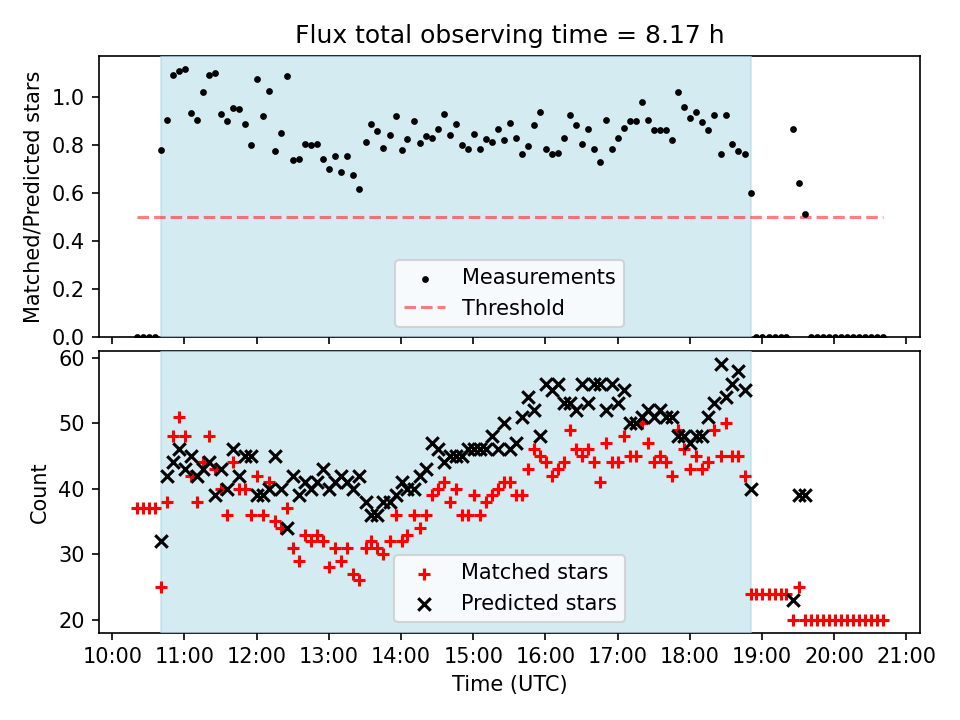 Flux total observing time = 8.17 h

Matched/Predicted stars

1.0
0.8
0.6
0.4
0.2
0.0

Measurements
Threshold

Count

60
50
40
30
20

Matched stars
Predicted stars

10:00 11:00 12:00 13:00 14:00 15:00 16:00 17:00 18:00 19:00 20:00 21:00

Time (UTC)